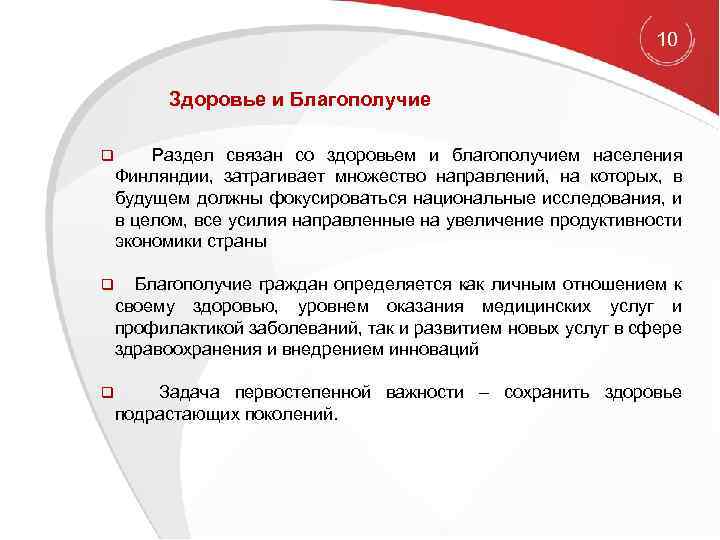 10

Здоровье и Благополучие

❑ Раздел связан со здоровьем и благополучием населения Финляндии, затрагивает множество направлений, на которых, в будущем должны фокусироваться национальные исследования, и в целом, все усилия направленные на увеличение продуктивности экономики страны

❑ Благополучие граждан определяется как личным отношением к своему здоровью, уровнем оказания медицинских услуг и профилактикой заболеваний, так и развитием новых услуг в сфере здравоохранения и внедрением инноваций

❑ Задача первостепенной важности – сохранить здоровье подрастающих поколений.